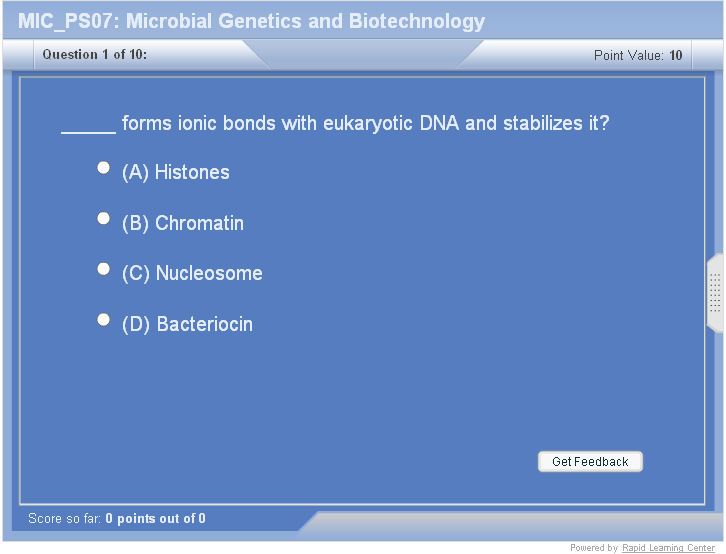 MIC_PS07: Microbial Genetics and Biotechnology

Question 1 of 10:

Point Value: 10

_____ forms ionic bonds with eukaryotic DNA and stabilizes it?

(A) Histones

(B) Chromatin

(C) Nucleosome

(D) Bacteriocin

Get Feedback

Score so far: 0 points out of 0

Powered by Rapid Learning Center